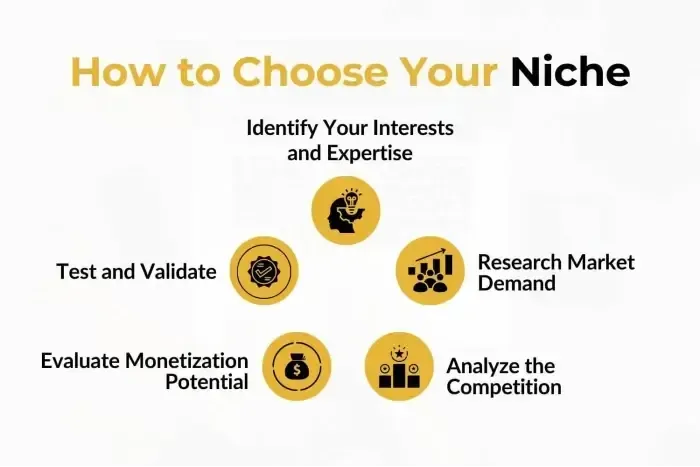 How to Choose Your Niche

Identify Your Interests and Expertise

Test and Validate

Research Market Demand

Evaluate Monetization Potential

Analyze the Competition